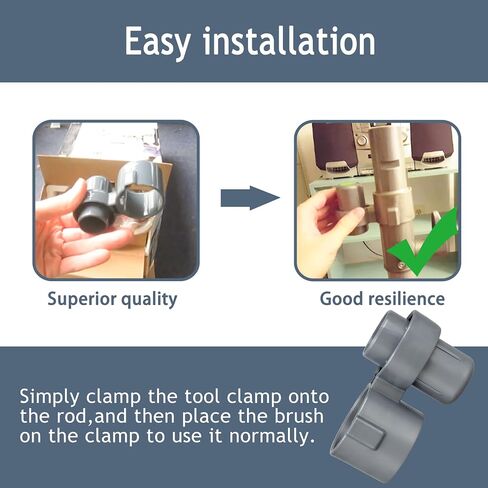 Easy installation

Superior quality

Good resilience

Simply clamp the tool clamp onto the rod,and then place the brush on the clamp to use it normally.